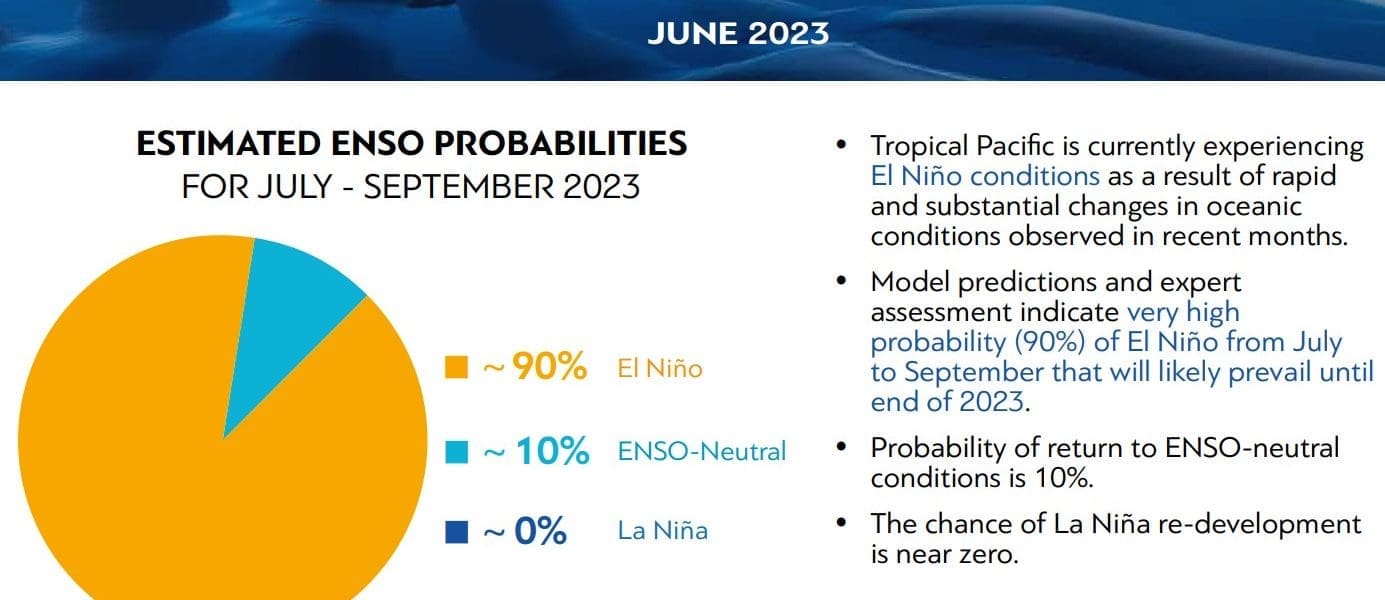 JUNE 2023

ESTIMATED ENSO PROBABILITIES
FOR JULY - SEPTEMBER 2023

~ 90% El Niño

~ 10% ENSO-Neutral

~ 0% La Niña

• Tropical Pacific is currently experiencing El Niño conditions as a result of rapid and substantial changes in oceanic conditions observed in recent months.

• Model predictions and expert assessment indicate very high probability (90%) of El Niño from July to September that will likely prevail until end of 2023.

• Probability of return to ENSO-neutral conditions is 10%.

• The chance of La Niña re-development is near zero.